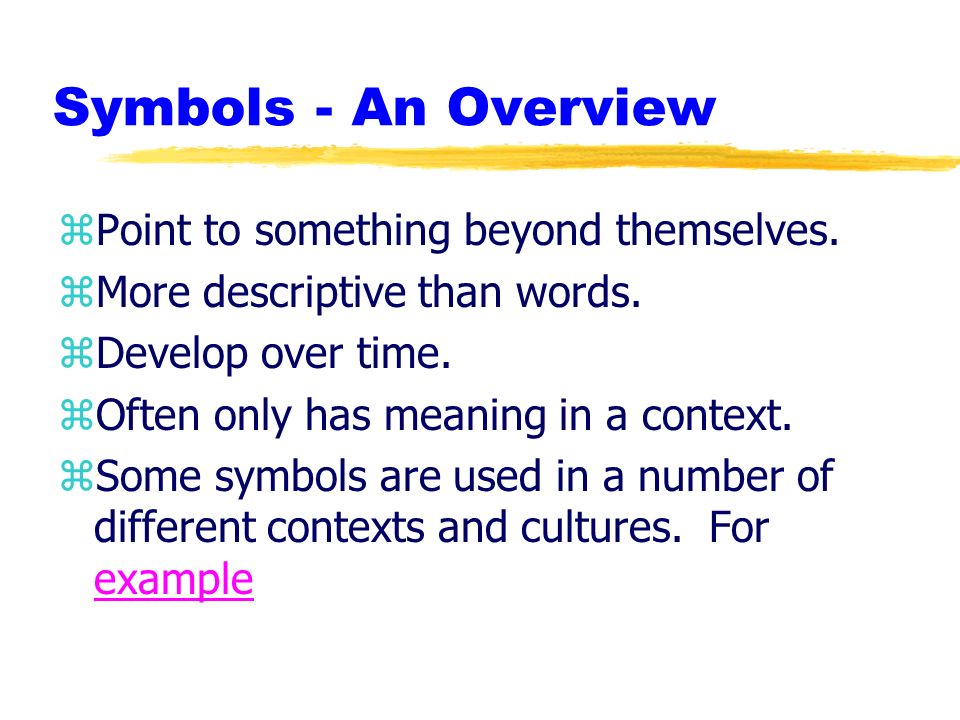 Symbols - An Overview

⌘Point to something beyond themselves.

⌘More descriptive than words.

⌘Develop over time.

⌘Often only has meaning in a context.

⌘Some symbols are used in a number of different contexts and cultures. For example